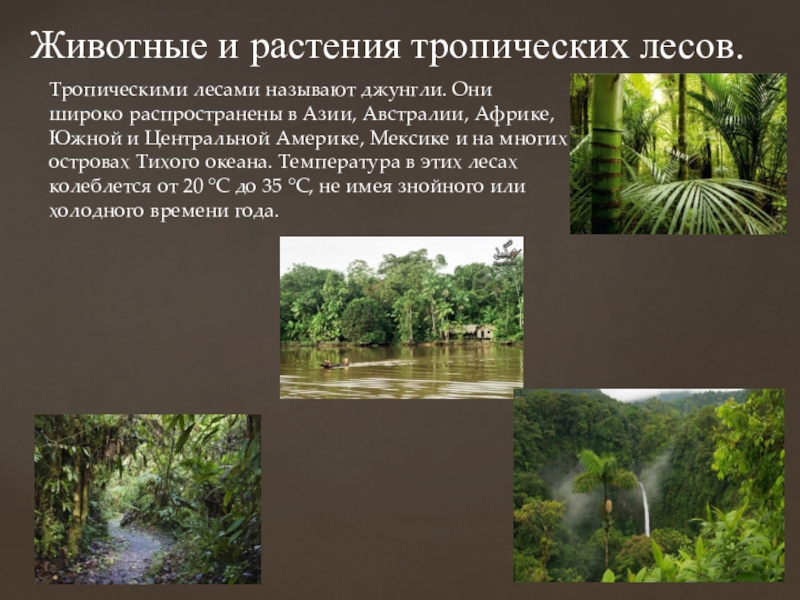 Животные и растения тропических лесов.

Тропическими лесами называют джунгли. Они широко распространены в Азии, Австралии, Африке, Южной и Центральной Америке, Мексике и на многих островах Тихого океана. Температура в этих лесах колеблется от 20 °C до 35 °C, не имея знойного или холодного времени года.